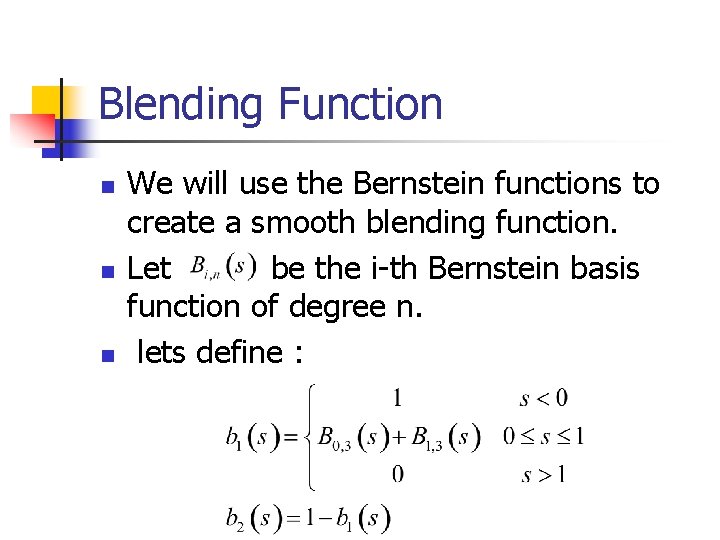 Blending Function

We will use the Bernstein functions to create a smooth blending function.

Let $B_{i,n}(s)$ be the i-th Bernstein basis function of degree n.

lets define :

$b_1(s) = \begin{cases} 1 & s < 0 \\ B_{0,3}(s) + B_{1,3}(s) & 0 \le s \le 1 \\ 0 & s > 1 \end{cases}$

$b_2(s) = 1 - b_1(s)$